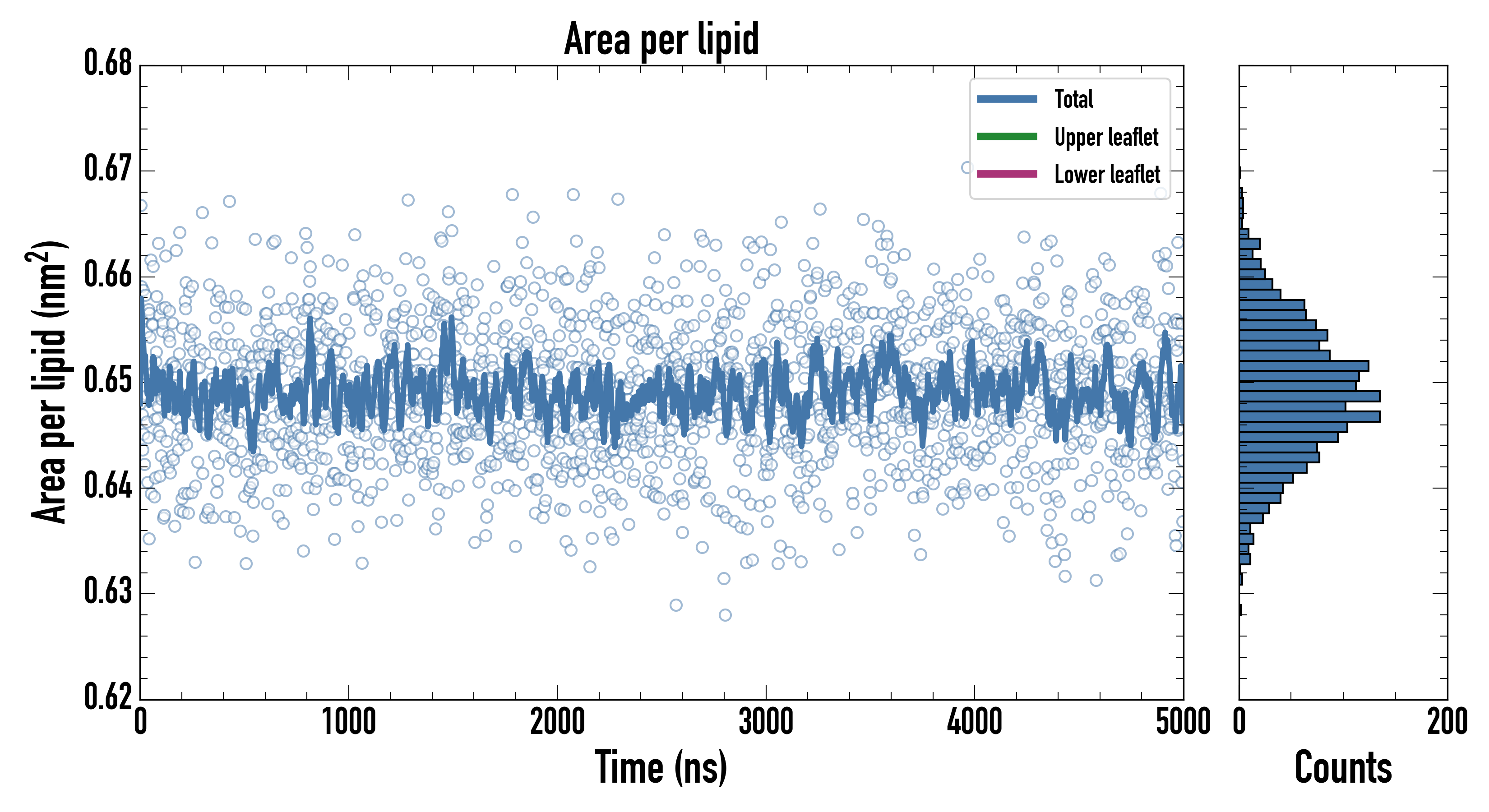 Area per lipid

Total
Upper leaflet
Lower leaflet

Area per lipid (nm$^2$)

0.68
0.67
0.66
0.65
0.64
0.63
0.62

0
1000
2000
3000
4000
5000

Time (ns)

0
200

Counts